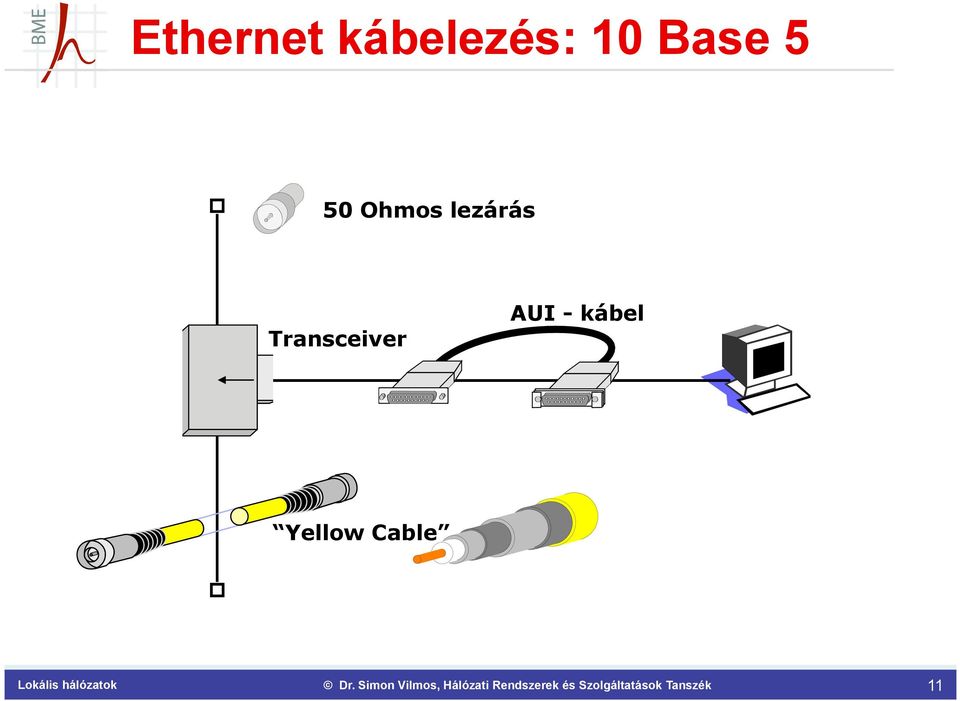 BME

Ethernet kábelezés: 10 Base 5

50 Ohmos lezárás

AUI - kábel

Transceiver

"Yellow Cable"

Lokális hálózatok

© Dr. Simon Vilmos, Hálózati Rendszerek és Szolgáltatások Tanszék

11